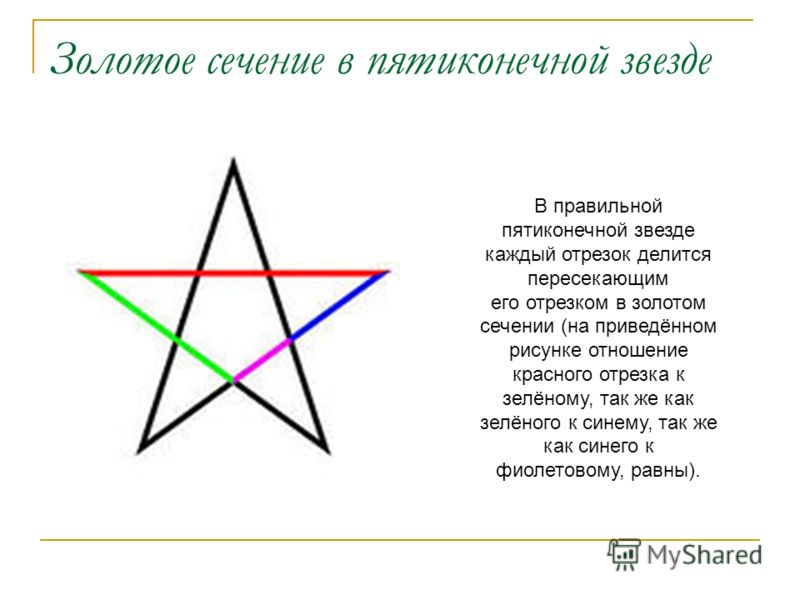 Золотое сечение в пятиконечной звезде

В правильной пятиконечной звезде каждый отрезок делится пересекающим его отрезком в золотом сечении (на приведённом рисунке отношение красного отрезка к зелёному, так же как зелёного к синему, так же как синего к фиолетовому, равны).

MyShared